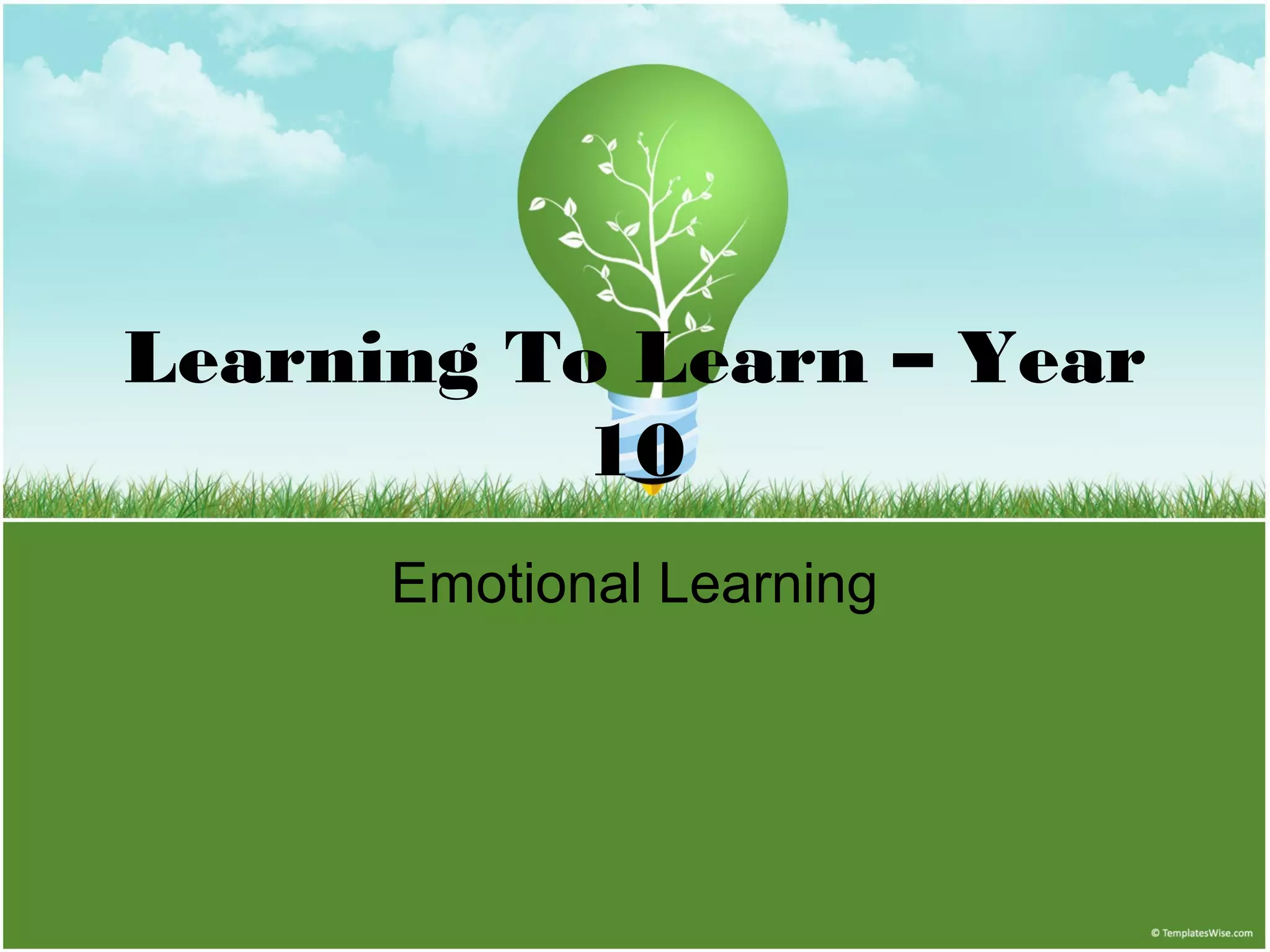 Learning To Learn – Year 10

Emotional Learning

© TemplatesWise.com